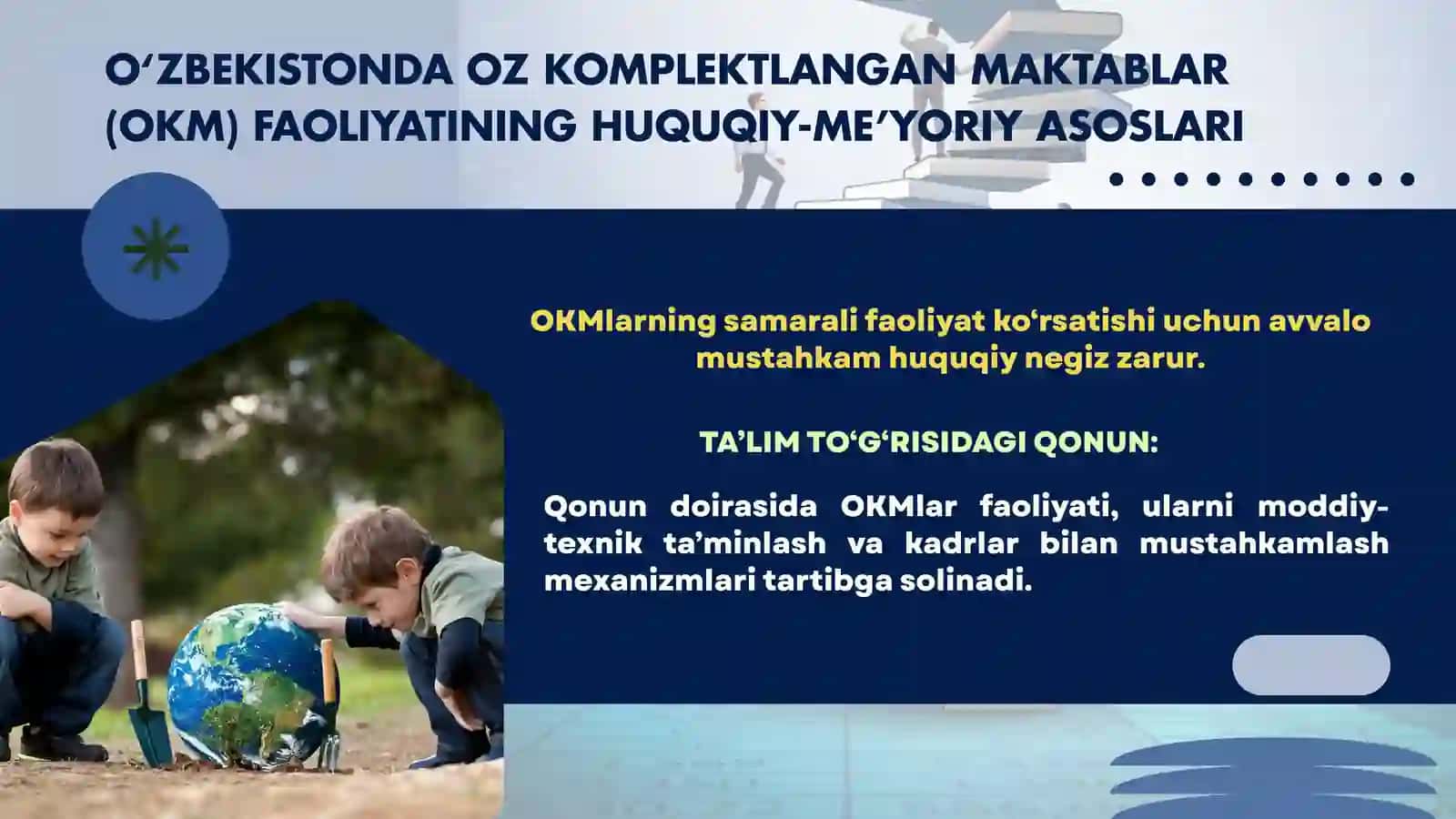 O‘ZBEKISTONDA OZ KOMPLEKTLANGAN MAKTABLAR (OKM) FAOLIYATINING HUQUQIY-ME’YORIY ASOSLARI

OKMlarning samarali faoliyat ko‘rsatishi uchun avvalo mustahkam huquqiy negiz zarur.

TA’LIM TO‘G‘RISIDAGI QONUN:

Qonun doirasida OKMlar faoliyati, ularni moddiy-texnik ta’minlash va kadrlar bilan mustahkamlash mexanizmlari tartibga solinadi.